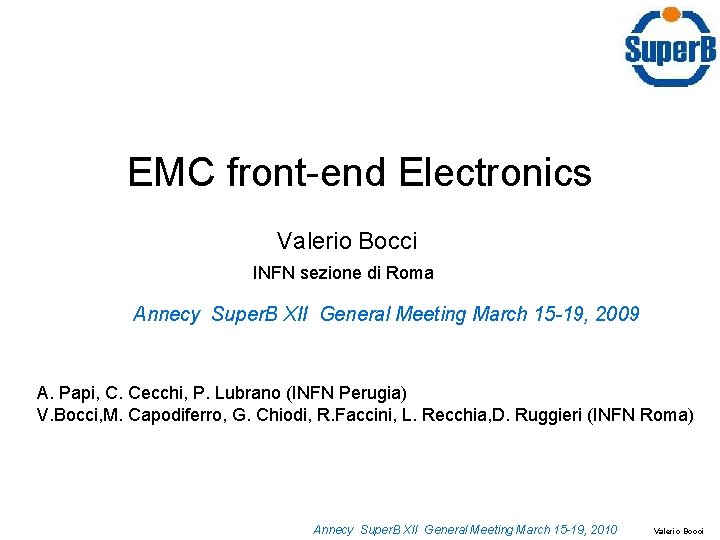 SuperB

EMC front-end Electronics

Valerio Bocci

INFN sezione di Roma

Annecy SuperB XII General Meeting March 15-19, 2009

A. Papi, C. Cecchi, P. Lubrano (INFN Perugia)
V.Bocci,M. Capodiferro, G. Chiodi, R.Faccini, L. Recchia,D. Ruggieri (INFN Roma)

Annecy SuperB XII General Meeting March 15-19, 2010

Valerio Bocci